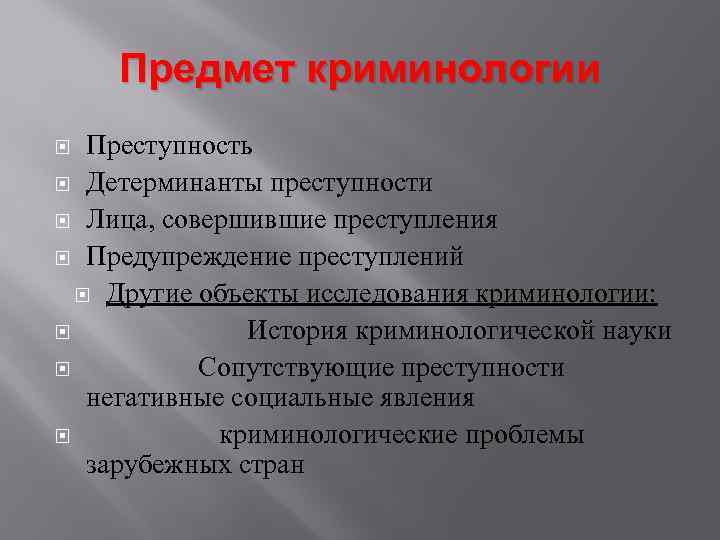 Предмет криминологии

Преступность
Детерминанты преступности
Лица, совершившие преступления
Предупреждение преступлений
Другие объекты исследования криминологии:
История криминологической науки
Сопутствующие преступности негативные социальные явления
криминологические проблемы зарубежных стран